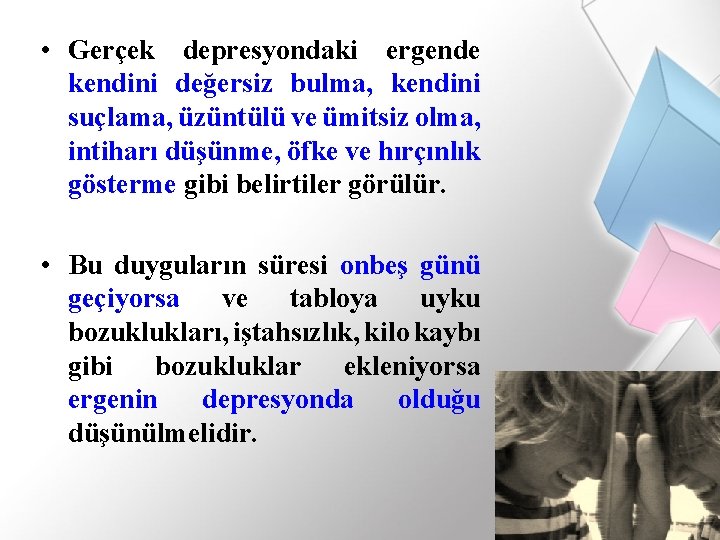 • Gerçek depresyondaki ergende kendini değersiz bulma, kendini suçlama, üzüntülü ve ümitsiz olma, intiharı düşünme, öfke ve hırçınlık gösterme gibi belirtiler görülür.

• Bu duyguların süresi onbeş günü geçiyorsa ve tabloya uyku bozuklukları, iştahsızlık, kilo kaybı gibi bozukluklar ekleniyorsa ergenin depresyonda olduğu düşünülmelidir.